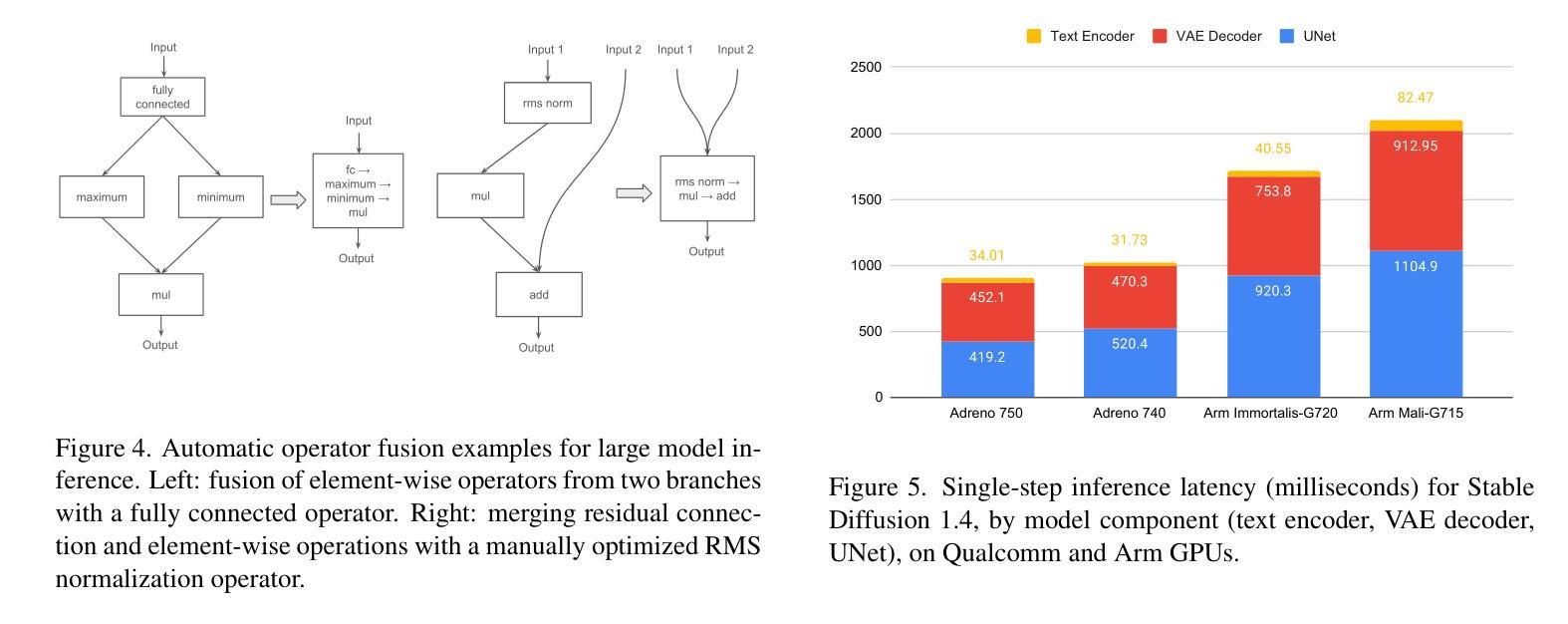 Input

fully connected

maximum

minimum

mul

Output

Input

fc → maximum → minimum → mul

Output

Input 1

Input 2

rms norm

mul

add

Output

Input 1

Input 2

rms norm → mul → add

Output

Figure 4. Automatic operator fusion examples for large model inference. Left: fusion of element-wise operators from two branches with a fully connected operator. Right: merging residual connection and element-wise operations with a manually optimized RMS normalization operator.

Text Encoder
VAE Decoder
UNet

2500
2000
1500
1000
500
0

34.01
452.1
419.2

31.73
470.3
520.4

40.55
753.8
920.3

82.47
912.95
1104.9

Adreno 750
Adreno 740
Arm Immortalis-G720
Arm Mali-G715

Figure 5. Single-step inference latency (milliseconds) for Stable Diffusion 1.4, by model component (text encoder, VAE decoder, UNet), on Qualcomm and Arm GPUs.